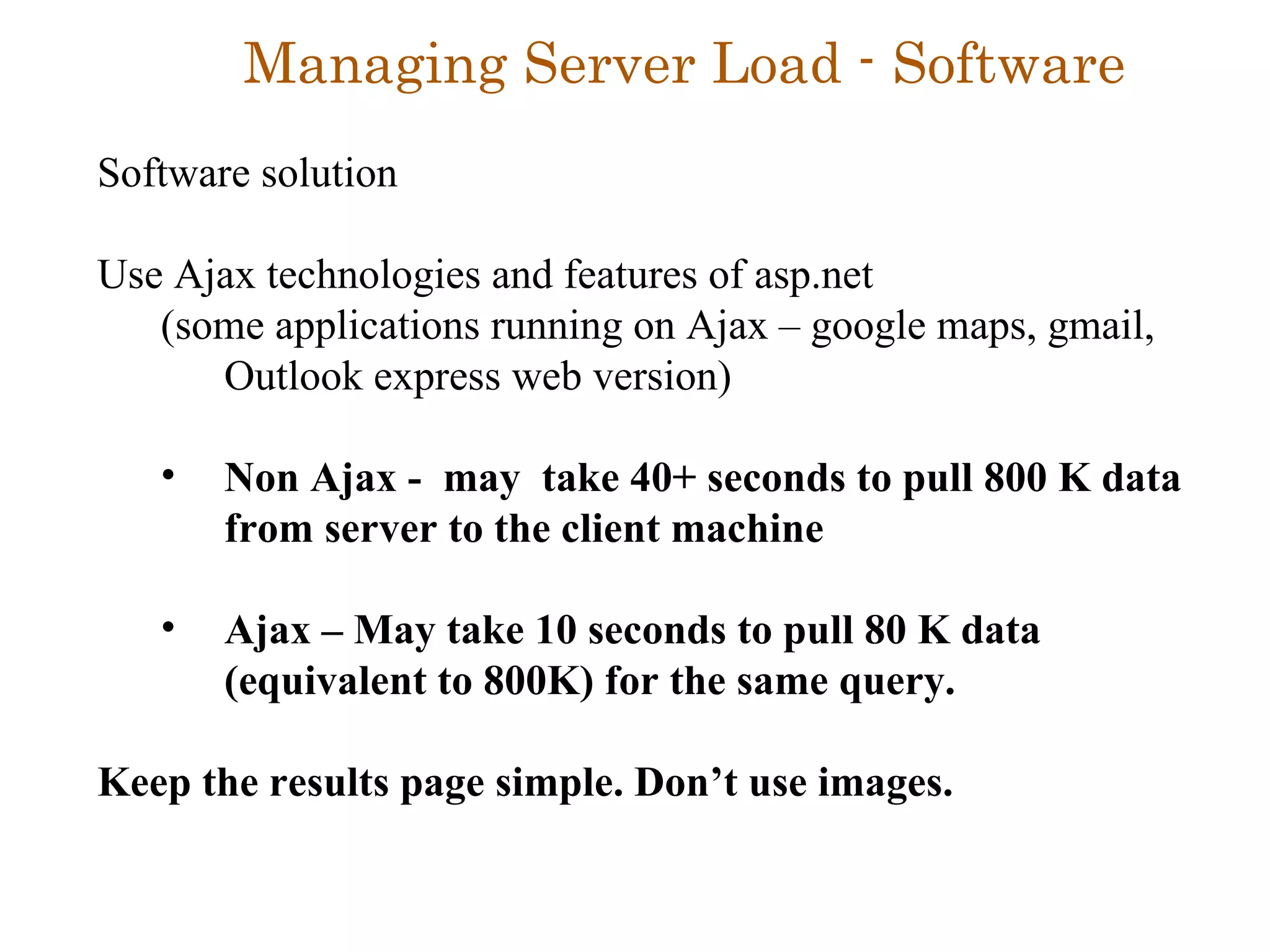 Managing Server Load - Software

Software solution

Use Ajax technologies and features of asp.net
(some applications running on Ajax – google maps, gmail, Outlook express web version)

• Non Ajax - may take 40+ seconds to pull 800 K data from server to the client machine

• Ajax – May take 10 seconds to pull 80 K data (equivalent to 800K) for the same query.

Keep the results page simple. Don’t use images.